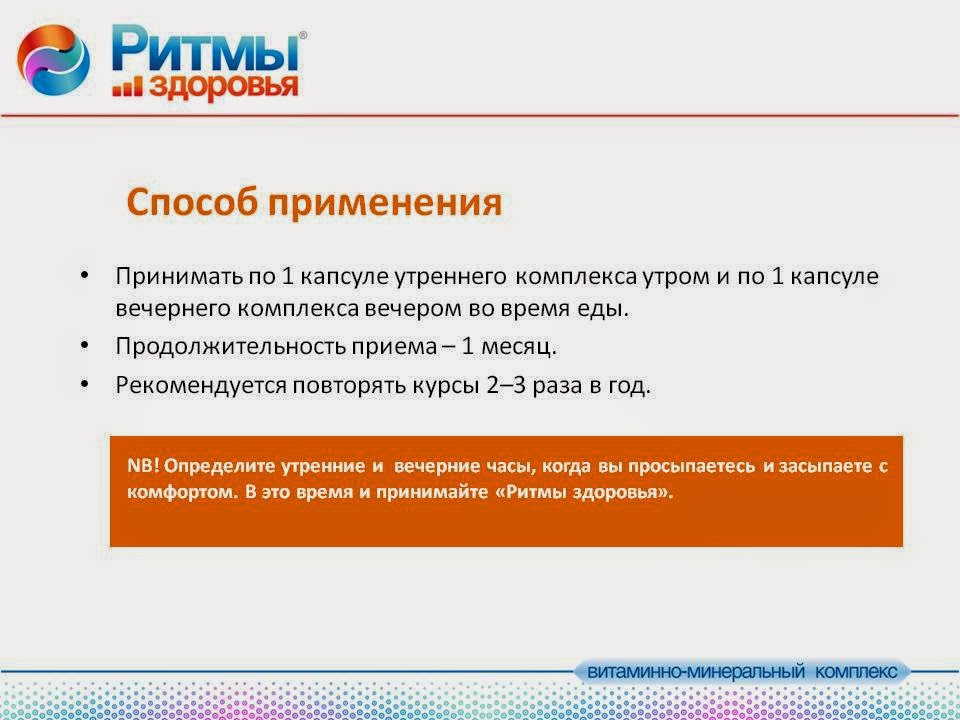 Ритмы®
здоровья

Способ применения

• Принимать по 1 капсуле утреннего комплекса утром и по 1 капсуле вечернего комплекса вечером во время еды.
• Продолжительность приема – 1 месяц.
• Рекомендуется повторять курсы 2–3 раза в год.

NB! Определите утренние и вечерние часы, когда вы просыпаетесь и засыпаете с комфортом. В это время и принимайте «Ритмы здоровья».

витаминно-минеральный комплекс